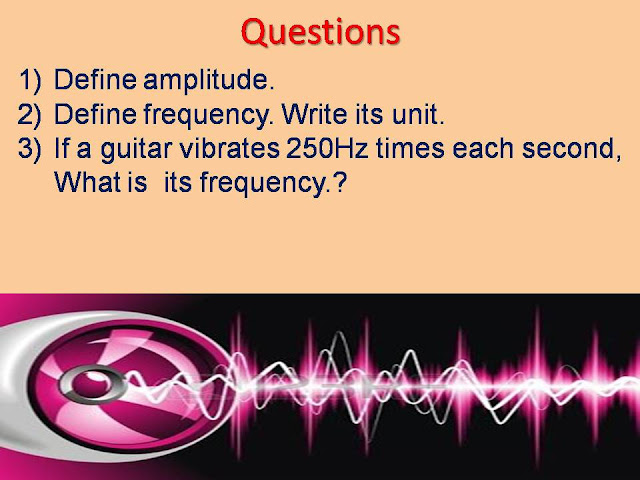 Questions

1) Define amplitude.
2) Define frequency. Write its unit.
3) If a guitar vibrates 250Hz times each second, What is its frequency.?